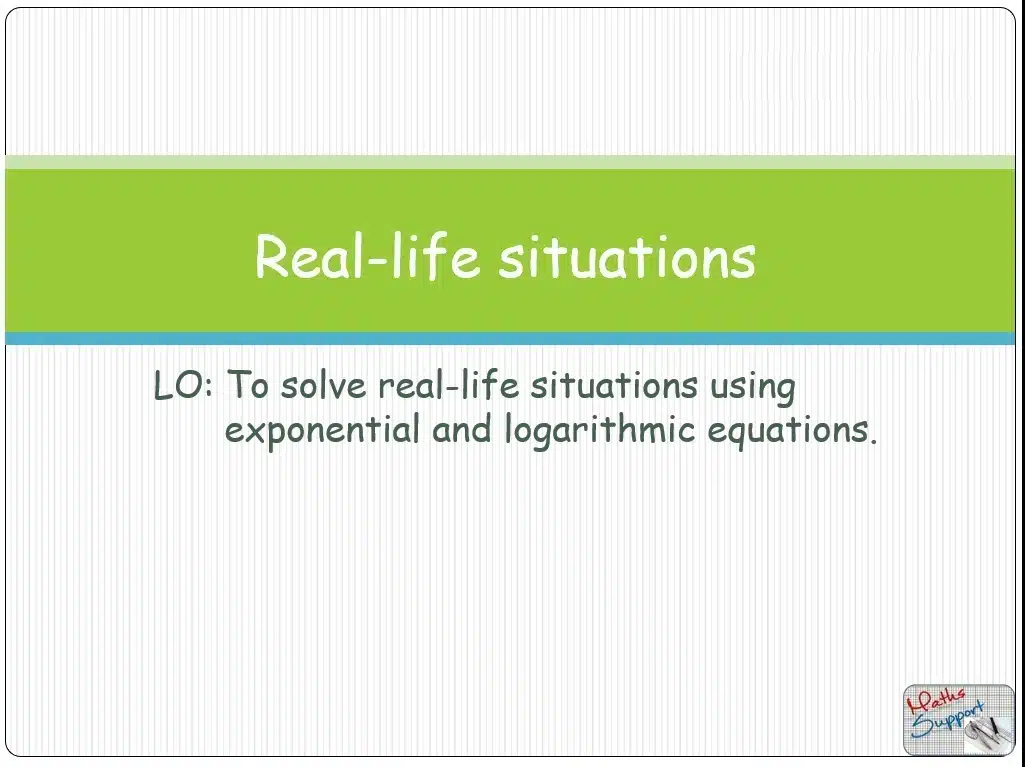 Real-life situations

LO: To solve real-life situations using exponential and logarithmic equations.

Maths Support